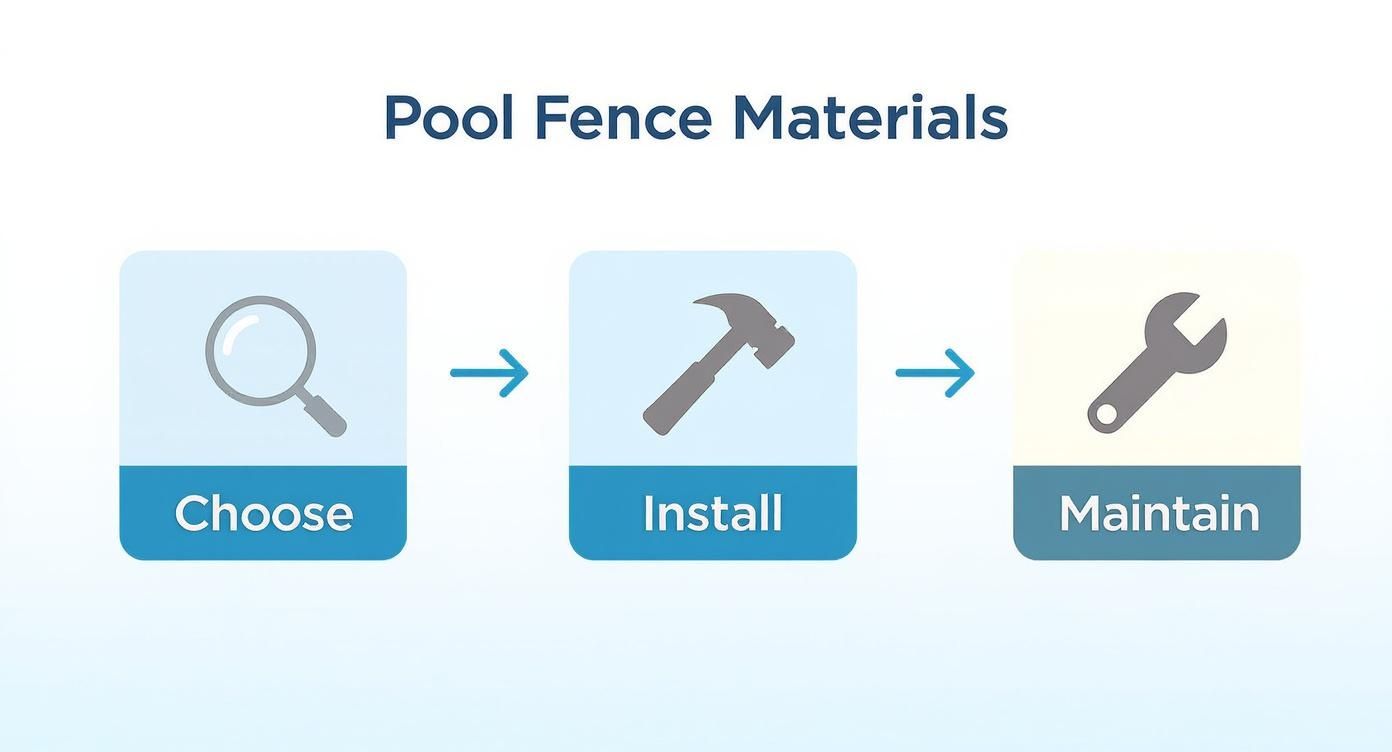 Pool Fence Materials

Choose

Install

Maintain